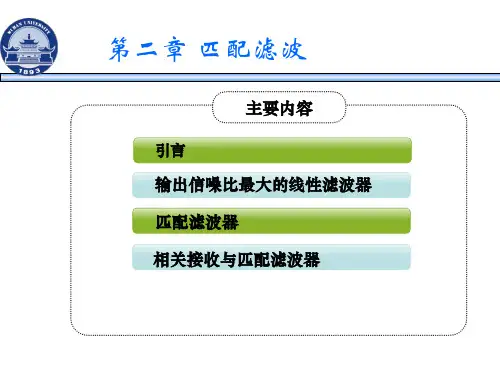 WUHAN UNIVERSITY
1893

第二章 匹配滤波

主要内容

引言

输出信噪比最大的线性滤波器

匹配滤波器

相关接收与匹配滤波器